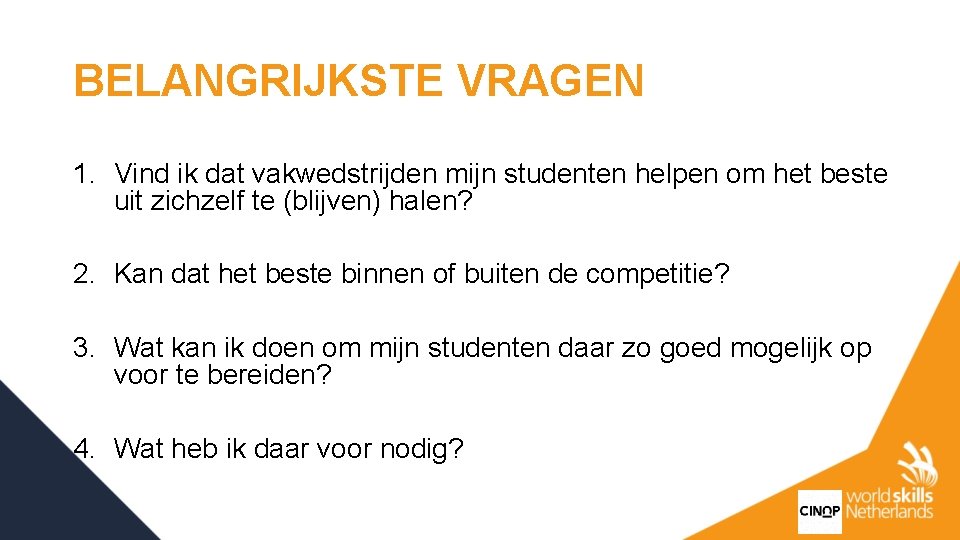 BELANGRIJKSTE VRAGEN

1. Vind ik dat vakwedstrijden mijn studenten helpen om het beste uit zichzelf te (blijven) halen?

2. Kan dat het beste binnen of buiten de competitie?

3. Wat kan ik doen om mijn studenten daar zo goed mogelijk op voor te bereiden?

4. Wat heb ik daar voor nodig?

CINOP

worldskills Netherlands